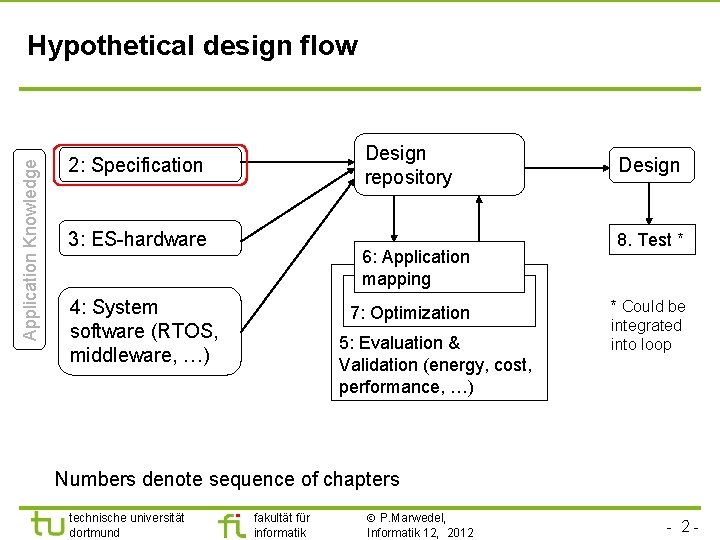 Hypothetical design flow

Application Knowledge

2: Specification

3: ES-hardware

4: System software (RTOS, middleware, …)

Design repository

6: Application mapping

7: Optimization

5: Evaluation & Validation (energy, cost, performance, …)

Design

8. Test *

* Could be integrated into loop

Numbers denote sequence of chapters

tu technische universität dortmund

fi fakultät für informatik

© P.Marwedel, Informatik 12, 2012

- 2 -